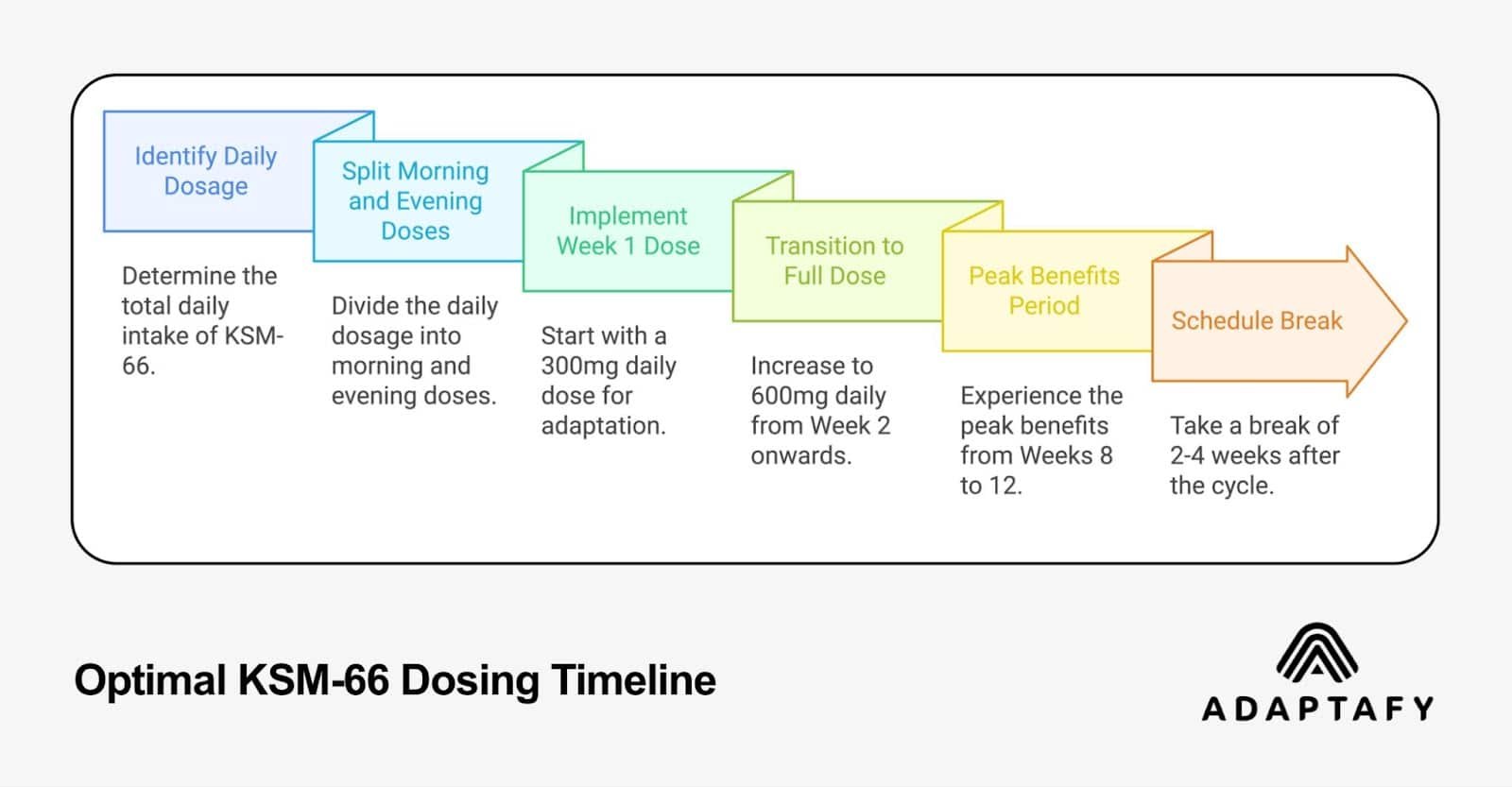 Identify Daily Dosage

Determine the total daily intake of KSM-66.

Split Morning and Evening Doses

Divide the daily dosage into morning and evening doses.

Implement Week 1 Dose

Start with a 300mg daily dose for adaptation.

Transition to Full Dose

Increase to 600mg daily from Week 2 onwards.

Peak Benefits Period

Experience the peak benefits from Weeks 8 to 12.

Schedule Break

Take a break of 2-4 weeks after the cycle.

Optimal KSM-66 Dosing Timeline

ADAPTAFY